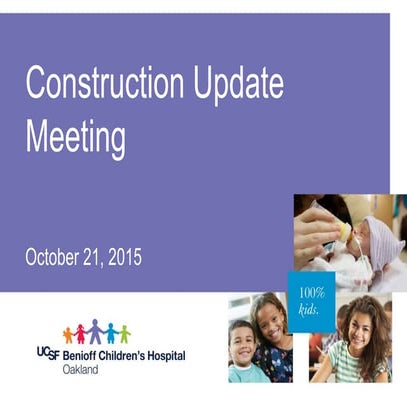 Construction Update Meeting

October 21, 2015

100% kids.

UCSF Benioff Children's Hospital
Oakland